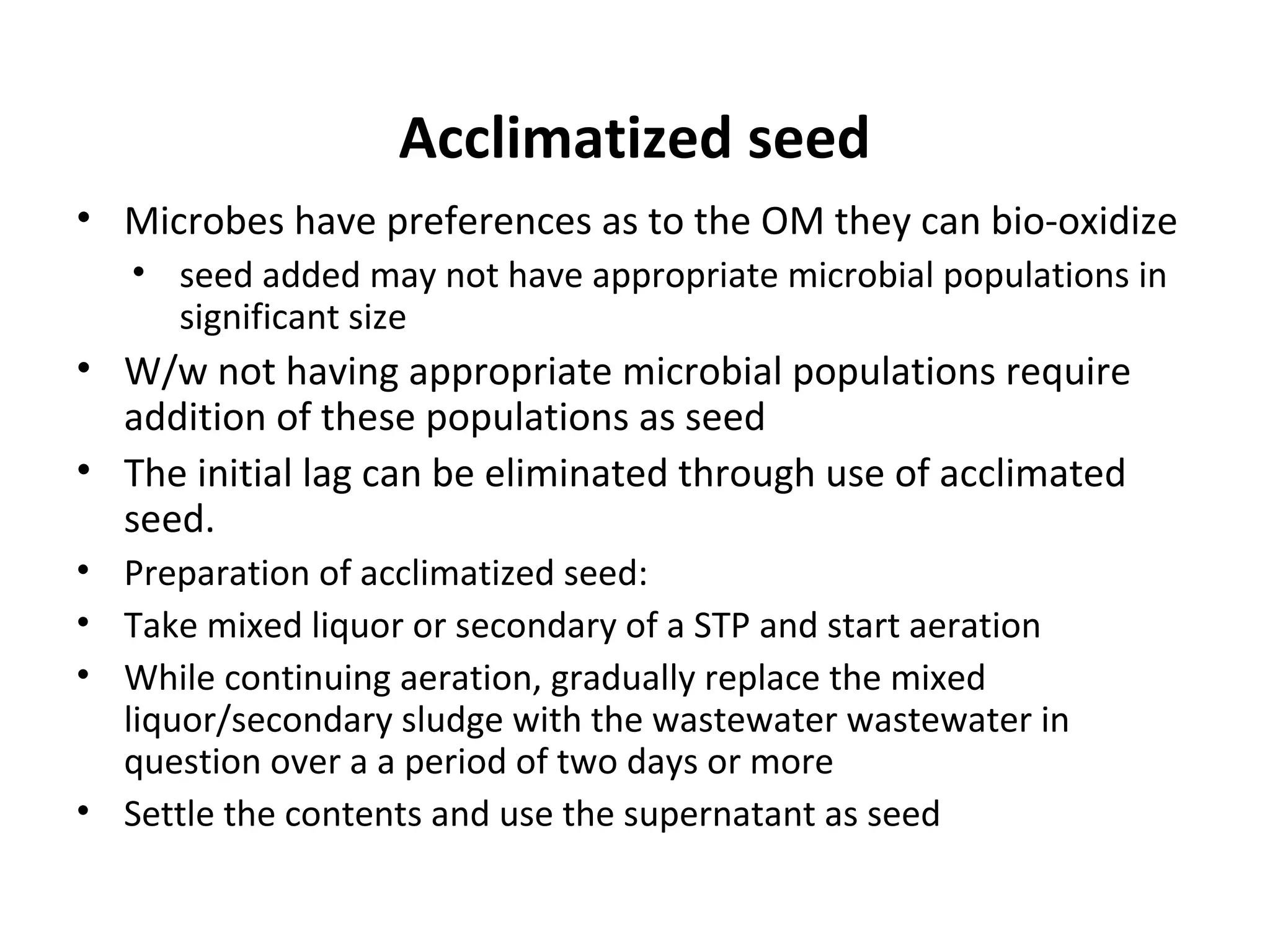 Acclimatized seed

• Microbes have preferences as to the OM they can bio-oxidize
    • seed added may not have appropriate microbial populations in significant size
• W/w not having appropriate microbial populations require addition of these populations as seed
• The initial lag can be eliminated through use of acclimated seed.
• Preparation of acclimatized seed:
• Take mixed liquor or secondary of a STP and start aeration
• While continuing aeration, gradually replace the mixed liquor/secondary sludge with the wastewater wastewater in question over a a period of two days or more
• Settle the contents and use the supernatant as seed